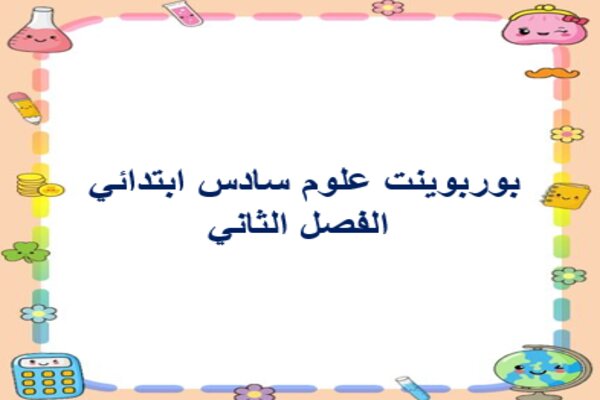 بوربوينت علوم سادس ابتدائي
الفصل الثاني